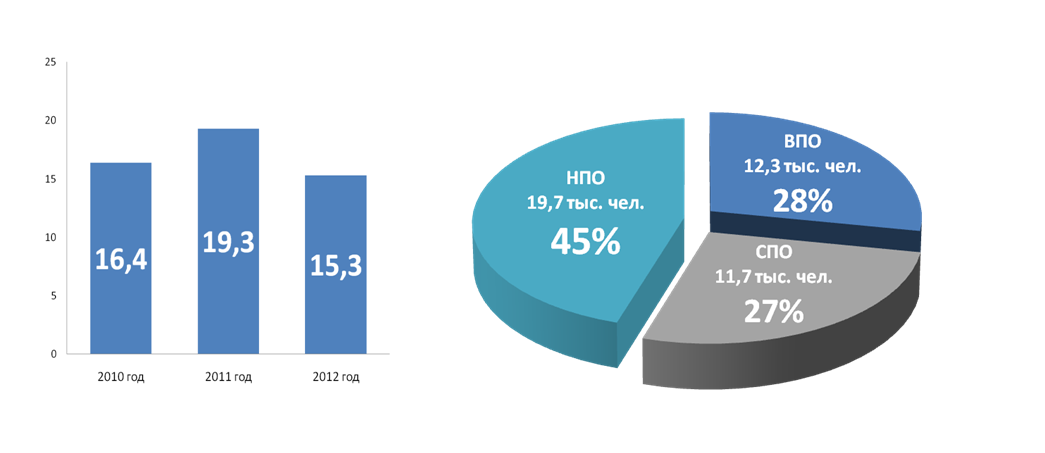 25
20
15
10
5
0

16,4
19,3
15,3

2010 год
2011 год
2012 год

НПО
19,7 тыс. чел.
45%

ВПО
12,3 тыс. чел.
28%

СПО
11,7 тыс. чел.
27%